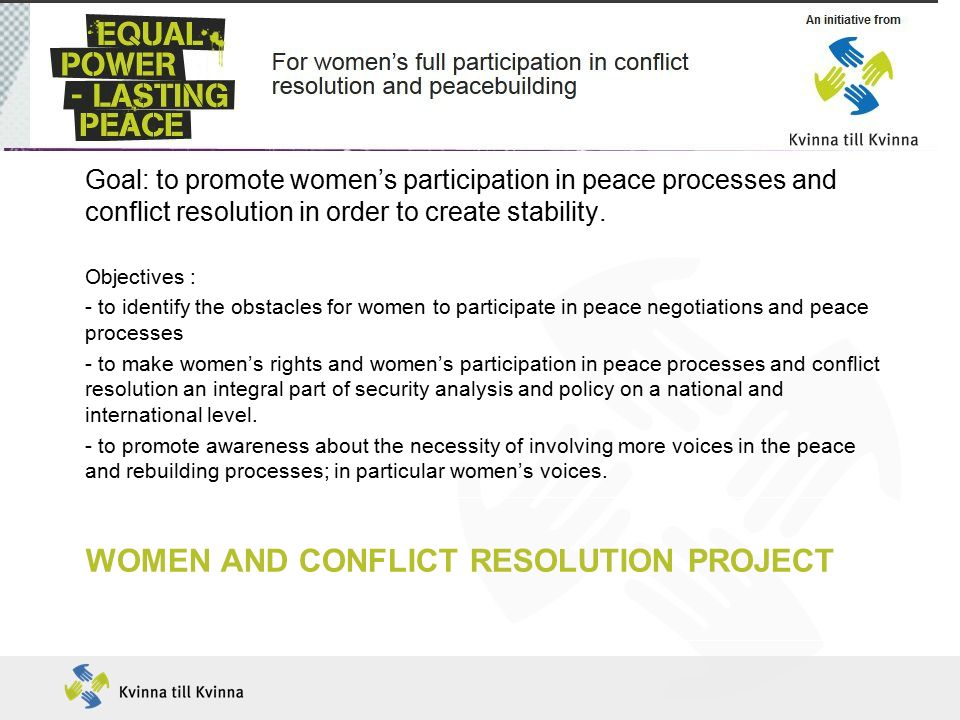 EQUAL POWER - LASTING PEACE

For women's full participation in conflict resolution and peacebuilding

An initiative from

Kvinna till Kvinna

Goal: to promote women's participation in peace processes and conflict resolution in order to create stability.

Objectives :

- to identify the obstacles for women to participate in peace negotiations and peace processes

- to make women's rights and women's participation in peace processes and conflict resolution an integral part of security analysis and policy on a national and international level.

- to promote awareness about the necessity of involving more voices in the peace and rebuilding processes; in particular women's voices.

WOMEN AND CONFLICT RESOLUTION PROJECT

Kvinna till Kvinna